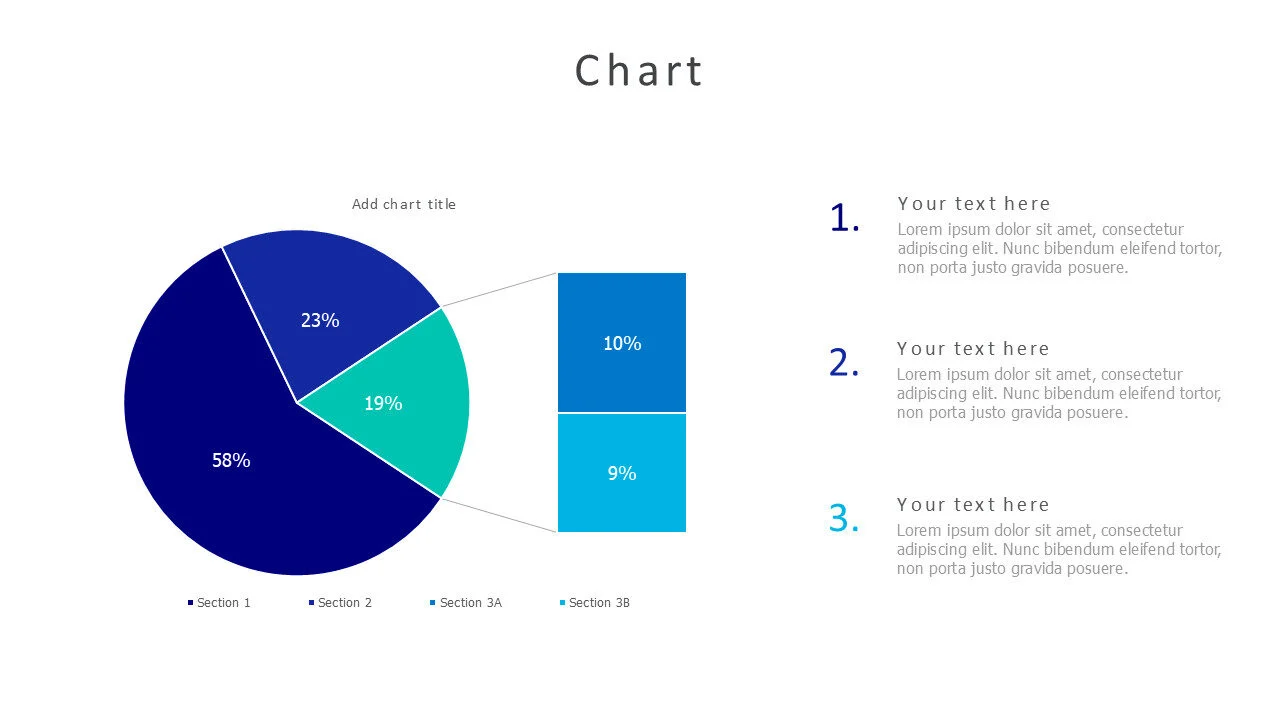 Chart

Add chart title

23%

19%

58%

10%

9%

Section 1 Section 2 Section 3A Section 3B

1. Your text here
Lorem ipsum dolor sit amet, consectetur adipiscing elit. Nunc bibendum eleifend tortor, non porta justo gravida posuere.

2. Your text here
Lorem ipsum dolor sit amet, consectetur adipiscing elit. Nunc bibendum eleifend tortor, non porta justo gravida posuere.

3. Your text here
Lorem ipsum dolor sit amet, consectetur adipiscing elit. Nunc bibendum eleifend tortor, non porta justo gravida posuere.